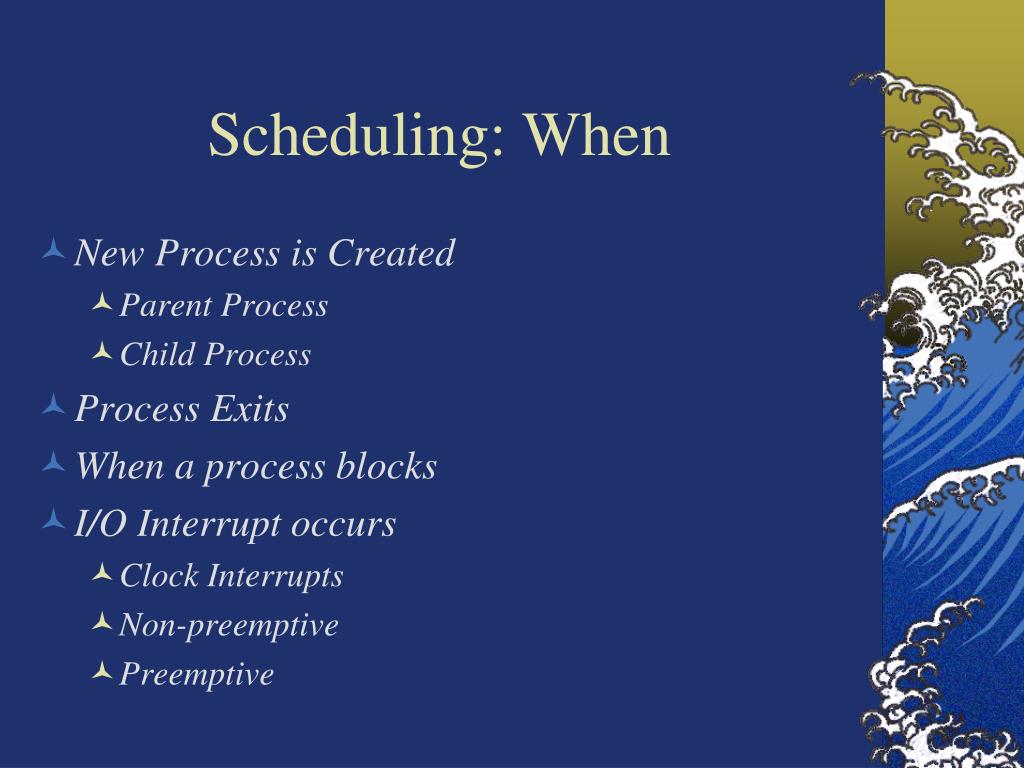 Scheduling: When

New Process is Created

Parent Process

Child Process

Process Exits

When a process blocks

I/O Interrupt occurs

Clock Interrupts

Non-preemptive

Preemptive